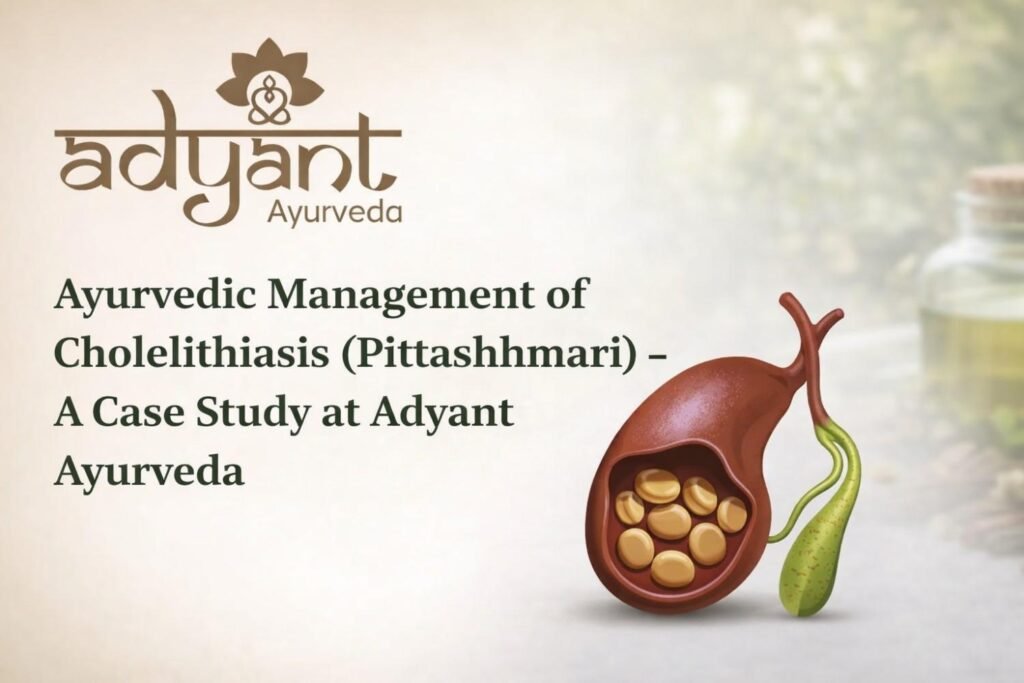 adyant
Ayurveda

Ayurvedic Management of Cholelithiasis (Pittashhmari) – A Case Study at Adyant Ayurveda